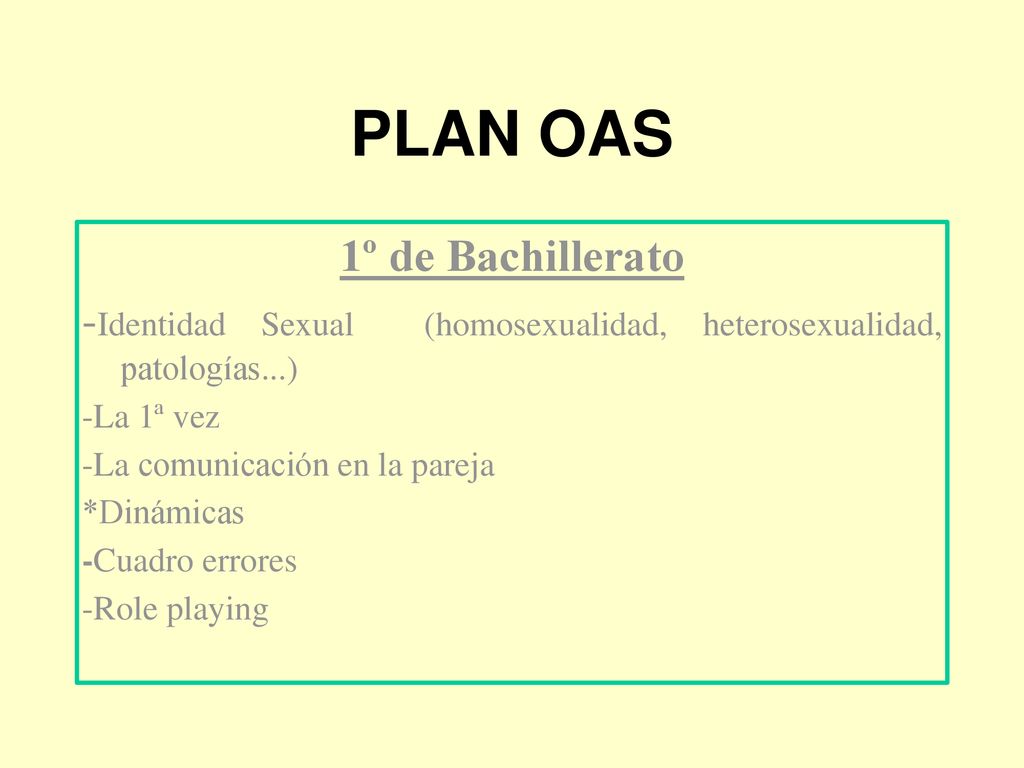 PLAN OAS

1º de Bachillerato

-Identidad Sexual (homosexualidad, heterosexualidad, patologías...)

-La 1ª vez

-La comunicación en la pareja

*Dinámicas

-Cuadro errores

-Role playing